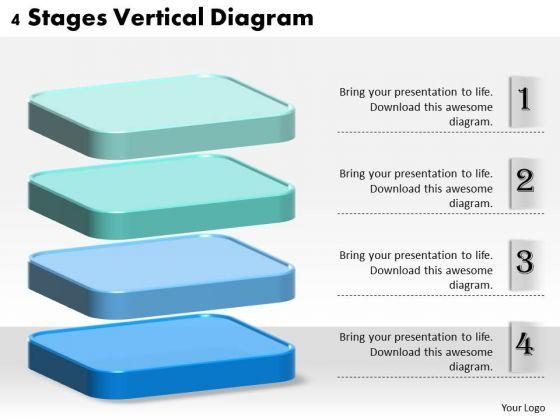 4 Stages Vertical Diagram

Bring your presentation to life. Download this awesome diagram.

1

Bring your presentation to life. Download this awesome diagram.

2

Bring your presentation to life. Download this awesome diagram.

3

Bring your presentation to life. Download this awesome diagram.

4

Your Logo